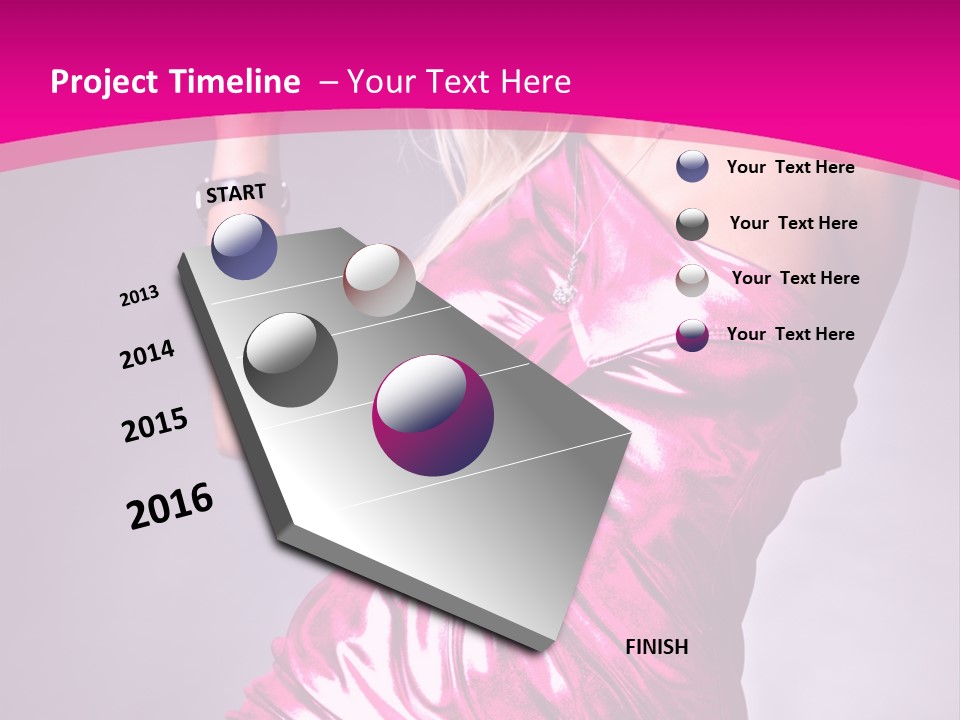 Project Timeline – Your Text Here

START

2013

2014

2015

2016

FINISH

Your Text Here

Your Text Here

Your Text Here

Your Text Here